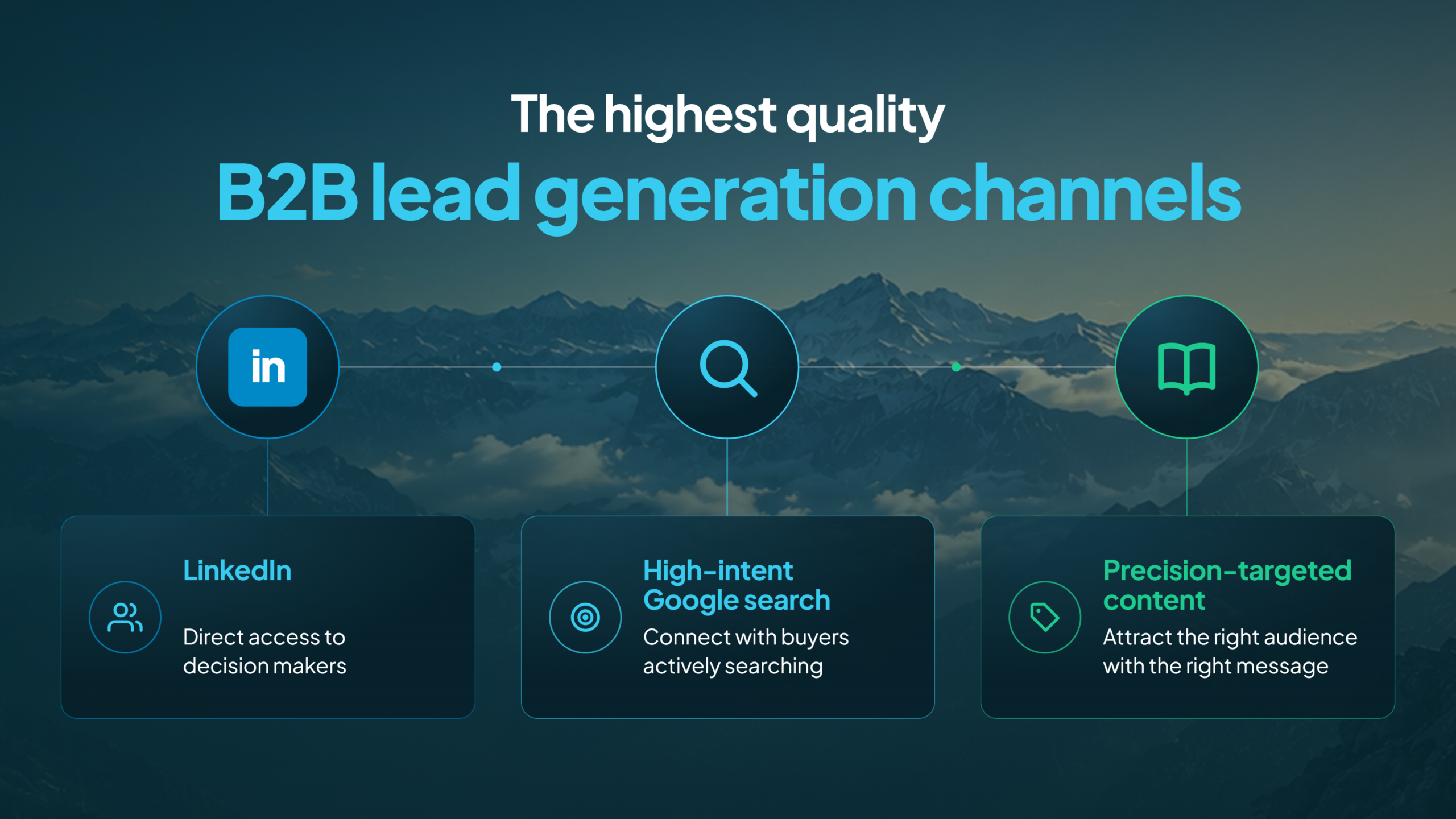 The highest quality
B2B lead generation channels

in

LinkedIn

Direct access to decision makers

High-intent Google search

Connect with buyers actively searching

Precision-targeted content

Attract the right audience with the right message